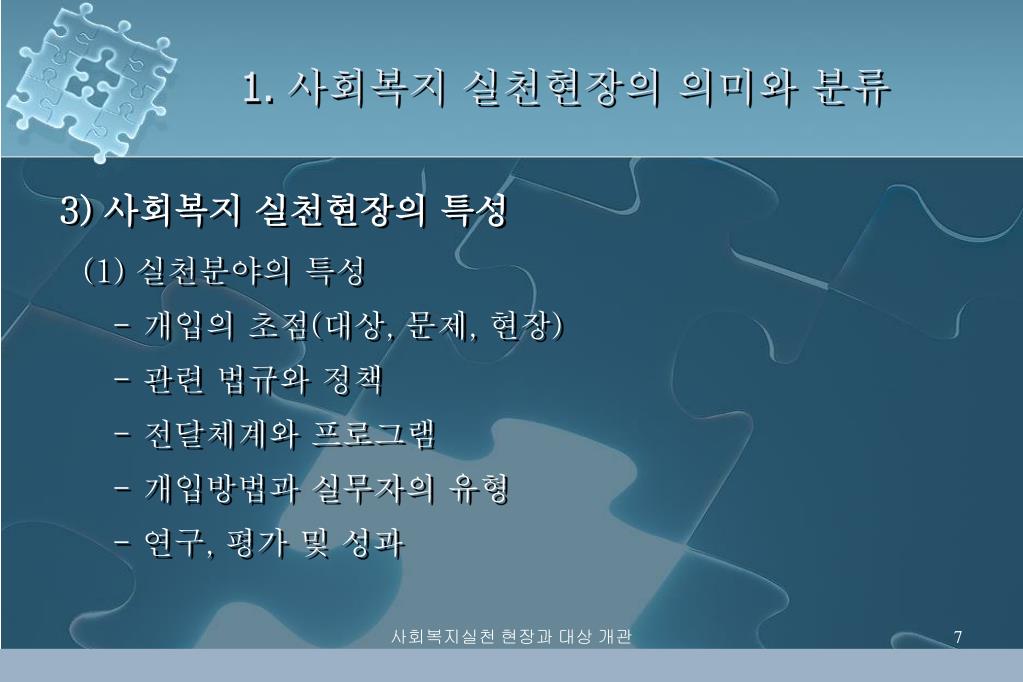 1. 사회복지 실천현장의 의미와 분류

3) 사회복지 실천현장의 특성

(1) 실천분야의 특성

- 개입의 초점(대상, 문제, 현장)

- 관련 법규와 정책

- 전달체계와 프로그램

- 개입방법과 실무자의 유형

- 연구, 평가 및 성과

사회복지실천 현장과 대상 개관

7